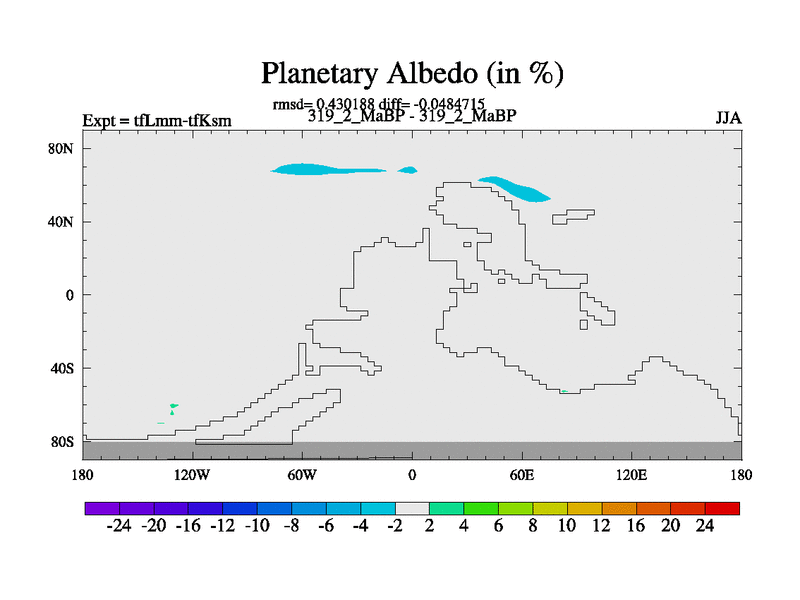 Planetary Albedo (in %)

rmsd= 0.430188 diff= -0.0484715

Expt = tfLmm-tfKsm

319_2_MaBP - 319_2_MaBP

JJA

80N
40N
0
40S
80S

180 120W 60W 0 60E 120E 180

-24 -20 -16 -12 -10 -8 -6 -4 -2 2 4 6 8 10 12 16 20 24